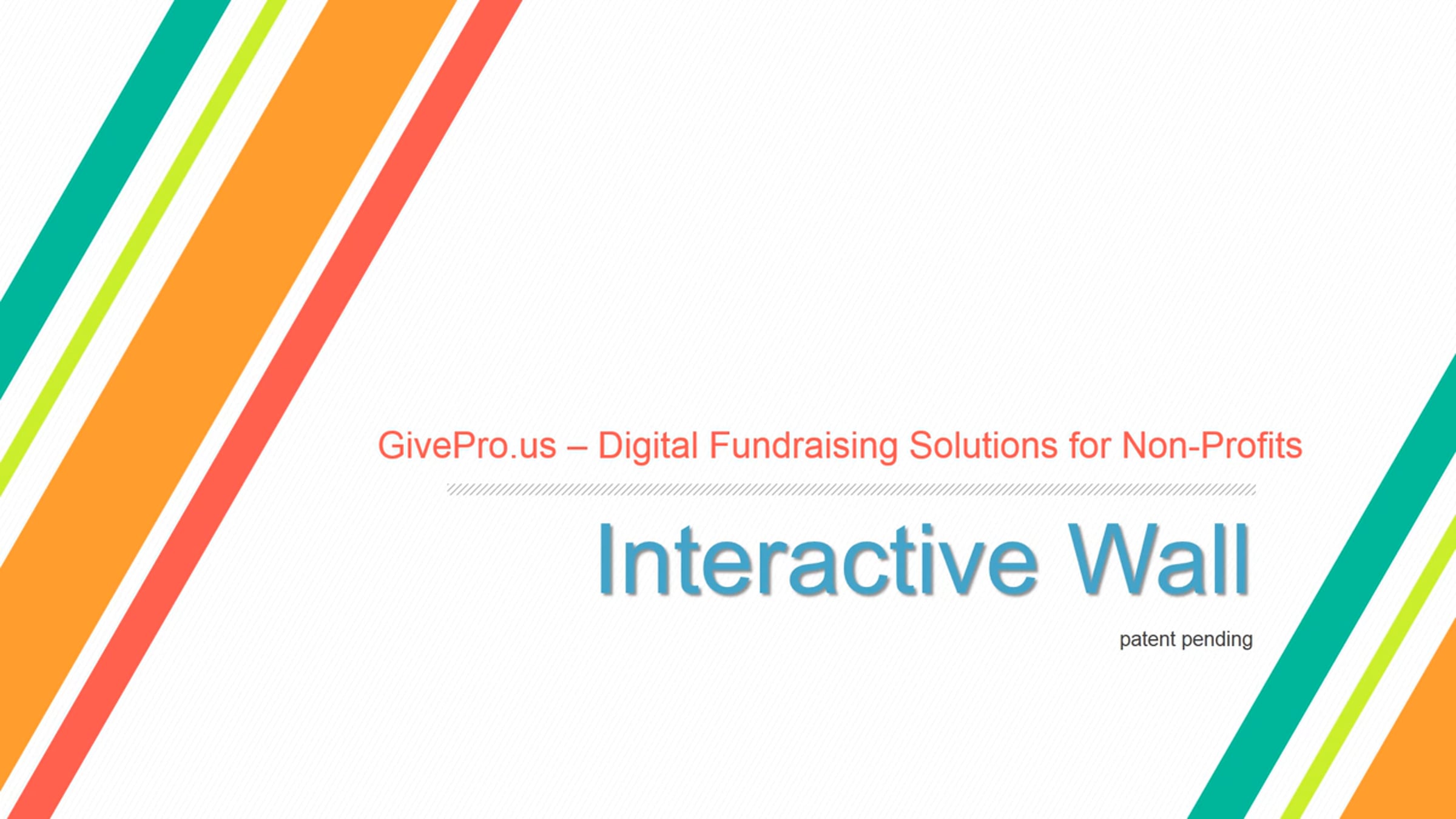 GivePro.us – Digital Fundraising Solutions for Non-Profits

Interactive Wall

patent pending